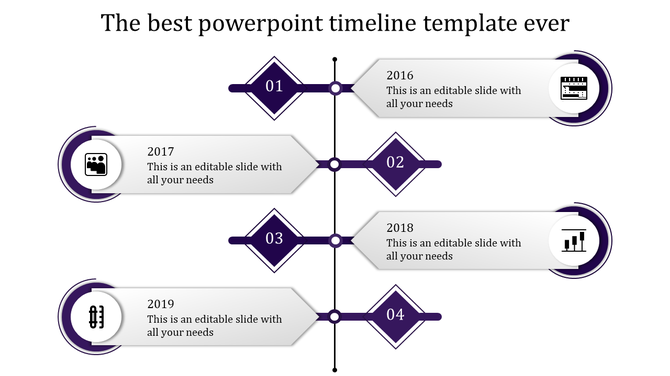 The best powerpoint timeline template ever

01

2016
This is an editable slide with all your needs

2017
This is an editable slide with all your needs

02

03

2018
This is an editable slide with all your needs

2019
This is an editable slide with all your needs

04